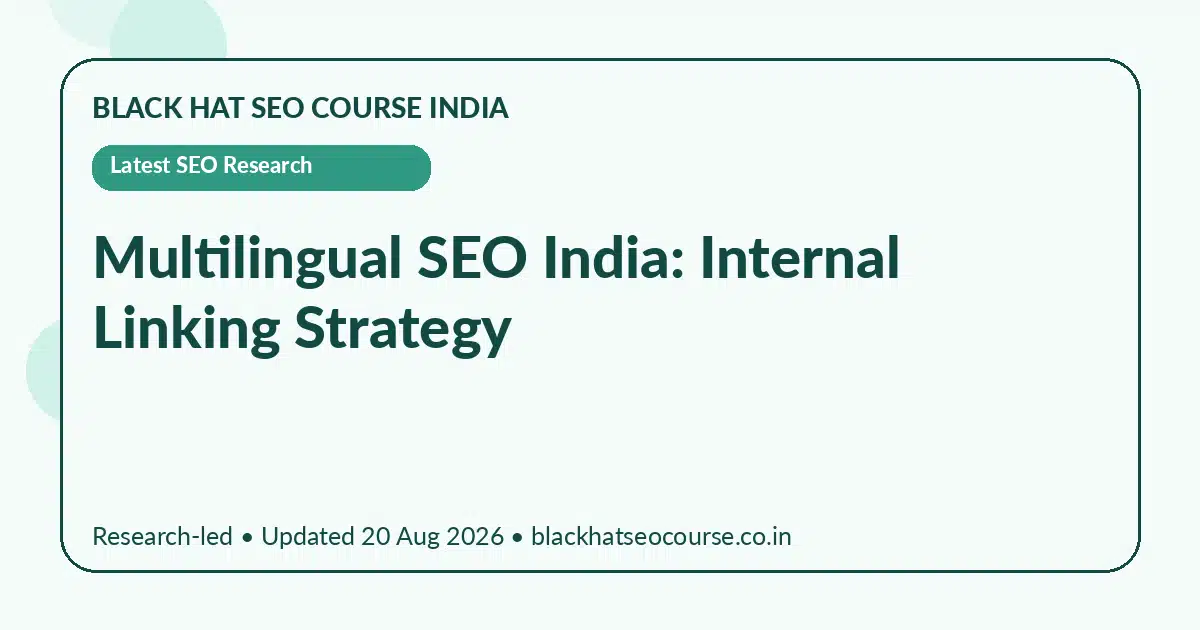 BLACK HAT SEO COURSE INDIA

Latest SEO Research

Multilingual SEO India: Internal Linking Strategy

Research-led • Updated 20 Aug 2026 • blackhatseocourse.co.in